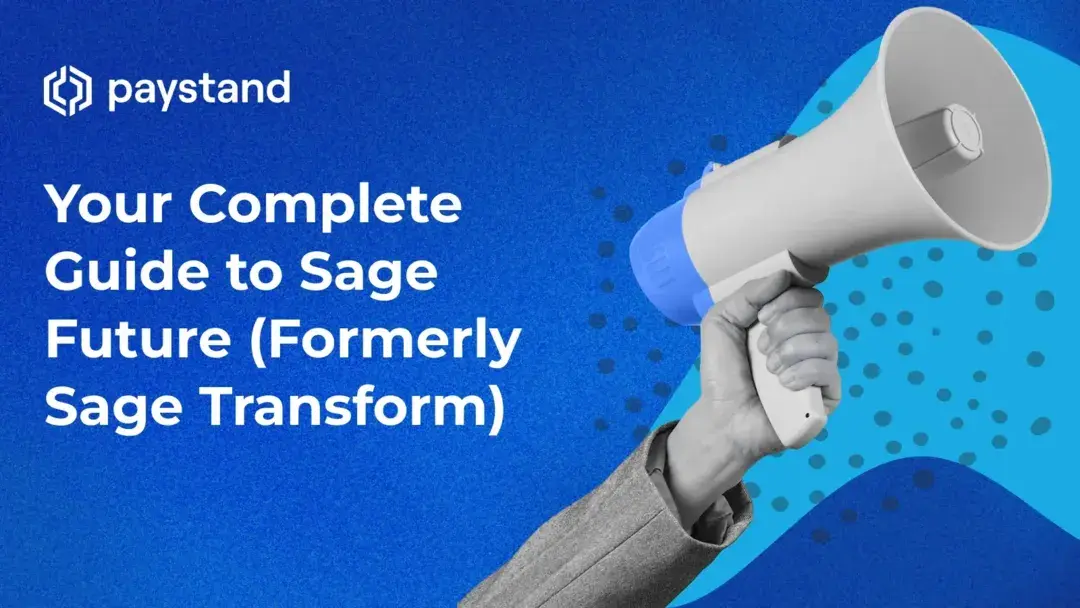 paystand

Your Complete Guide to Sage Future (Formerly Sage Transform)